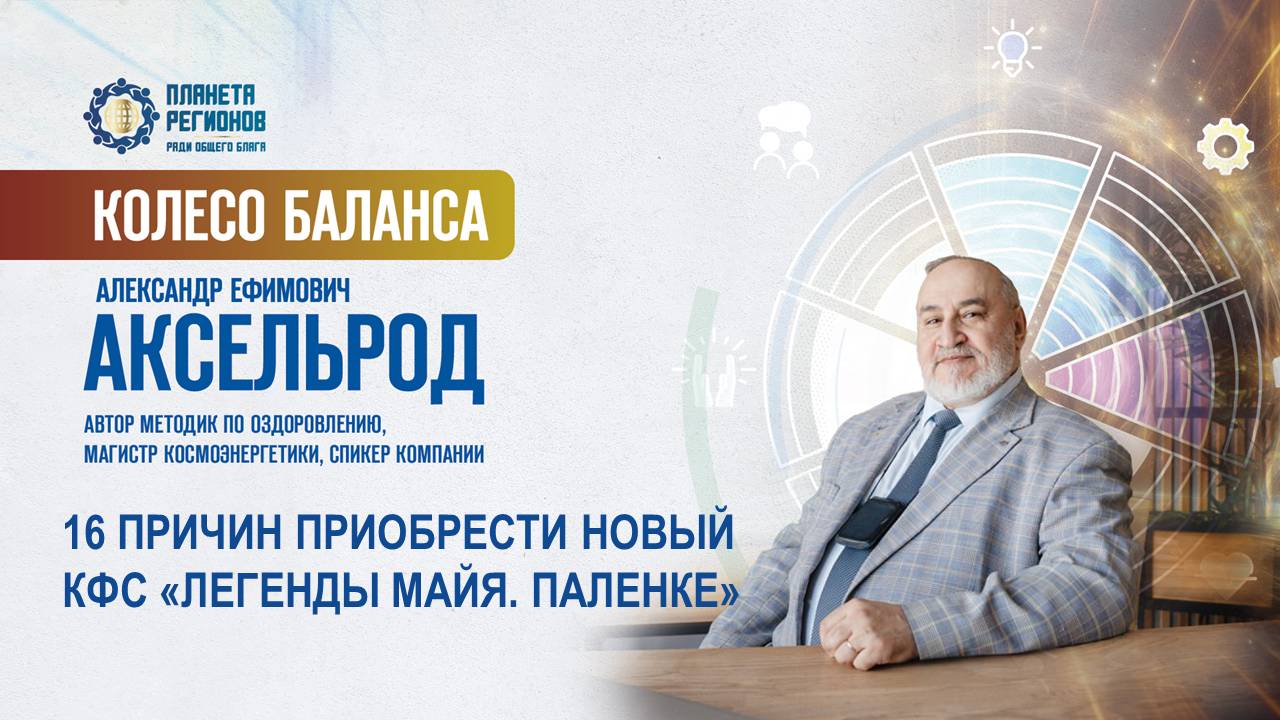 ПЛАНЕТА РЕГИОНОВ
РАДИ ОБЩЕГО БЛАГА

КОЛЕСО БАЛАНСА

АЛЕКСАНДР ЕФИМОВИЧ
АКСЕЛЬРОД
АВТОР МЕТОДИК ПО ОЗДОРОВЛЕНИЮ, МАГИСТР КОСМОЭНЕРГЕТИКИ, СПИКЕР КОМПАНИИ

16 ПРИЧИН ПРИОБРЕСТИ НОВЫЙ КФС «ЛЕГЕНДЫ МАЙЯ. ПАЛЕНКЕ»